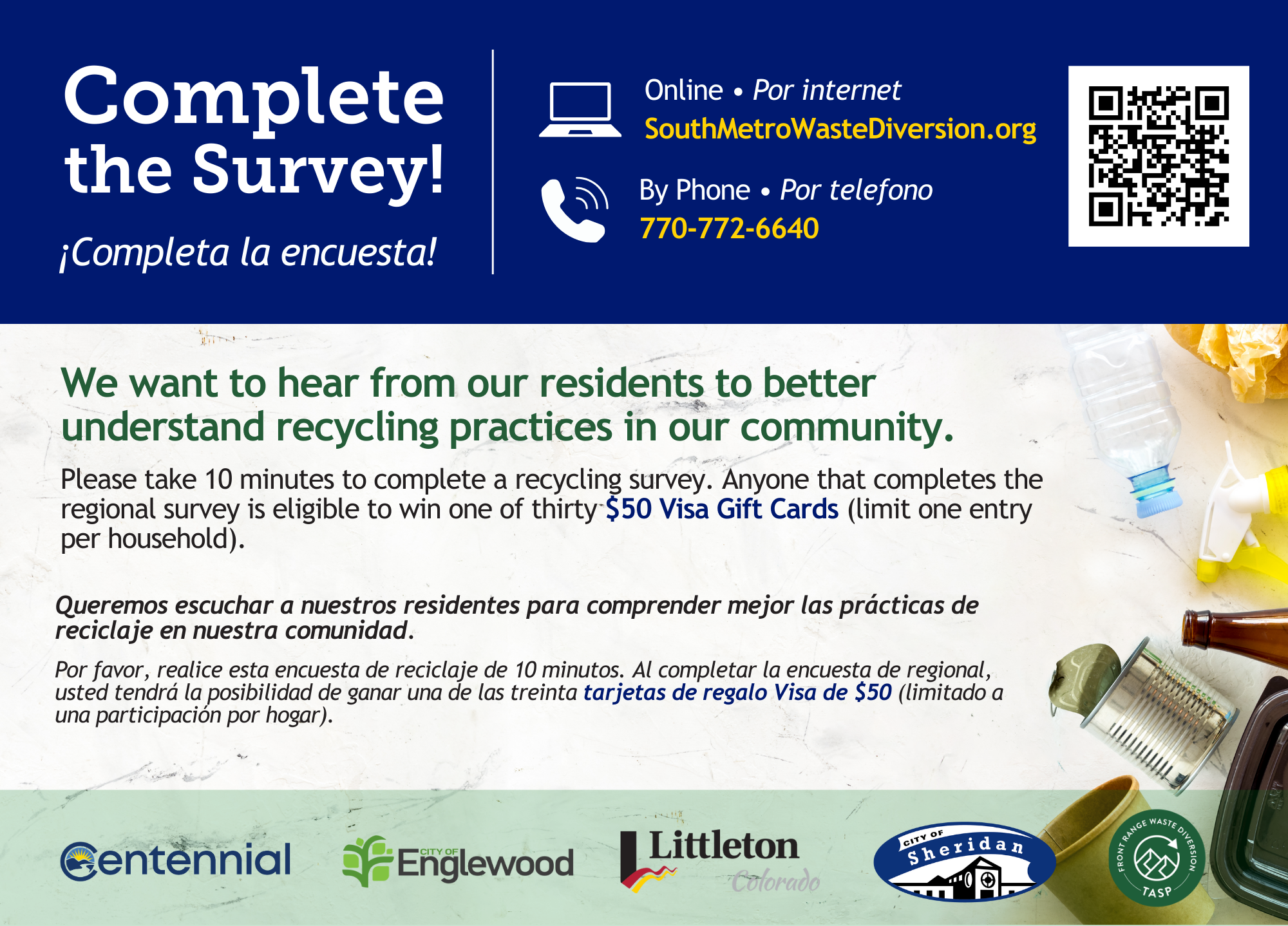 Complete the Survey!

¡Completa la encuesta!

Online • Por internet
SouthMetroWasteDiversion.org

By Phone • Por telefono
770-772-6640

We want to hear from our residents to better understand recycling practices in our community.

Please take 10 minutes to complete a recycling survey. Anyone that completes the regional survey is eligible to win one of thirty $50 Visa Gift Cards (limit one entry per household).

Queremos escuchar a nuestros residentes para comprender mejor las prácticas de reciclaje en nuestra comunidad.

Por favor, realice esta encuesta de reciclaje de 10 minutos. Al completar la encuesta de regional, usted tendrá la posibilidad de ganar una de las treinta tarjetas de regalo Visa de $50 (limitado a una participación por hogar).

Centennial

CITY OF Englewood

Littleton Colorado

CITY OF Sheridan

FRONT RANGE WASTE DIVERSION TASP